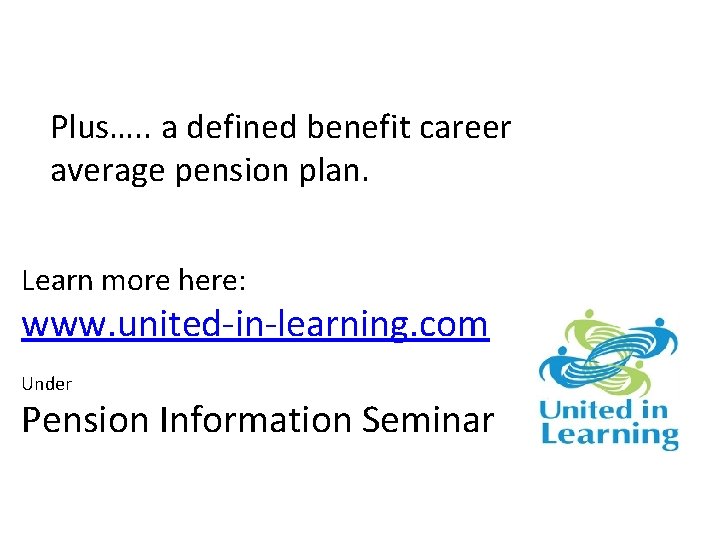 Plus….. a defined benefit career average pension plan.

Learn more here:
www.united-in-learning.com
Under
Pension Information Seminar

United in Learning